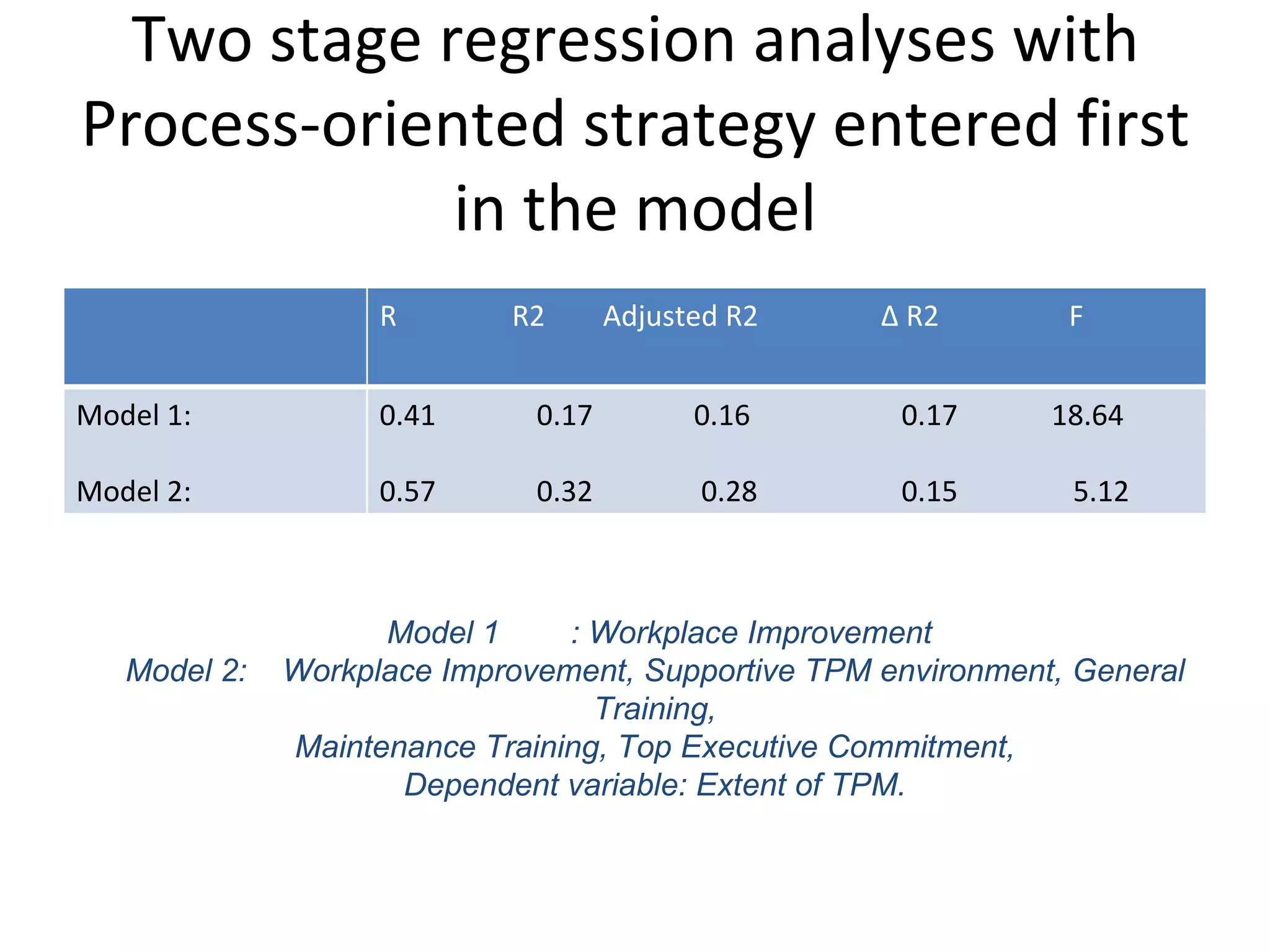 Two stage regression analyses with Process-oriented strategy entered first in the model

| | R | R2 | Adjusted R2 | Δ R2 | F |
|---|---|---|---|---|---|
| Model 1: | 0.41 | 0.17 | 0.16 | 0.17 | 18.64 |
| Model 2: | 0.57 | 0.32 | 0.28 | 0.15 | 5.12 |

Model 1 : Workplace Improvement
Model 2: Workplace Improvement, Supportive TPM environment, General Training,
Maintenance Training, Top Executive Commitment,
Dependent variable: Extent of TPM.